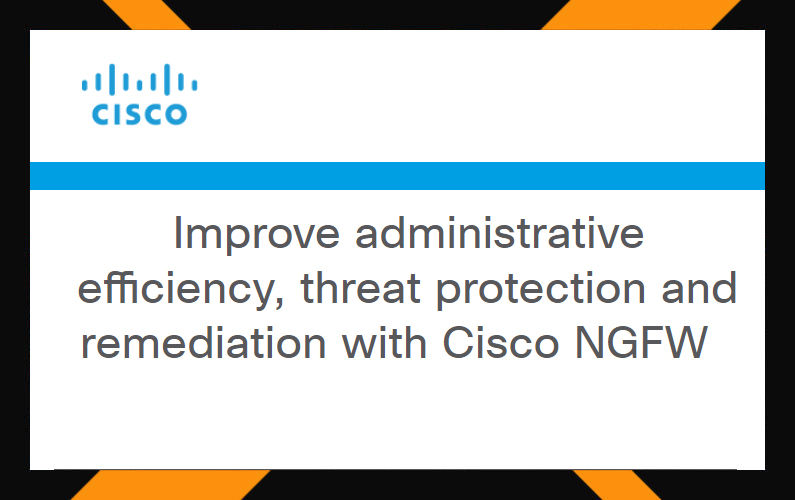 CISCO

Improve administrative efficiency, threat protection and remediation with Cisco NGFW